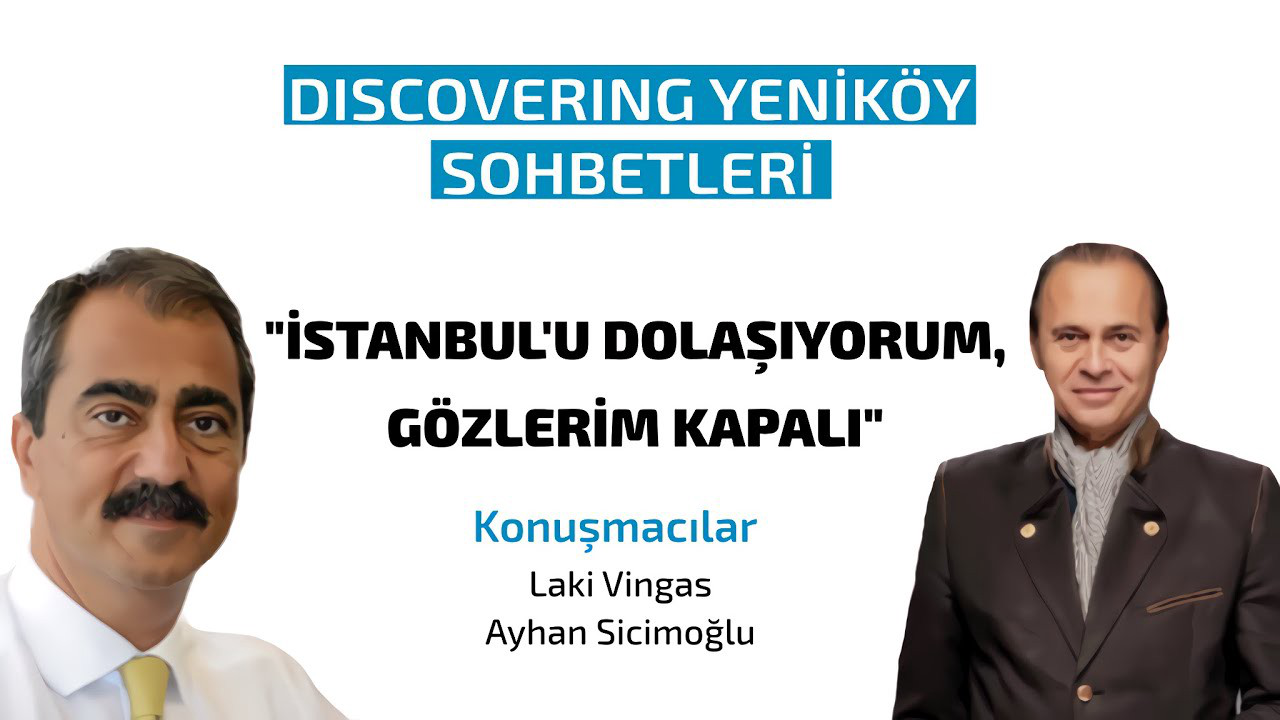 DISCOVERING YENİKÖY SOHBETLERİ

"İSTANBUL'U DOLAŞIYORUM, GÖZLERİM KAPALI"

Konuşmacılar

Laki Vingas
Ayhan Sicimoğlu